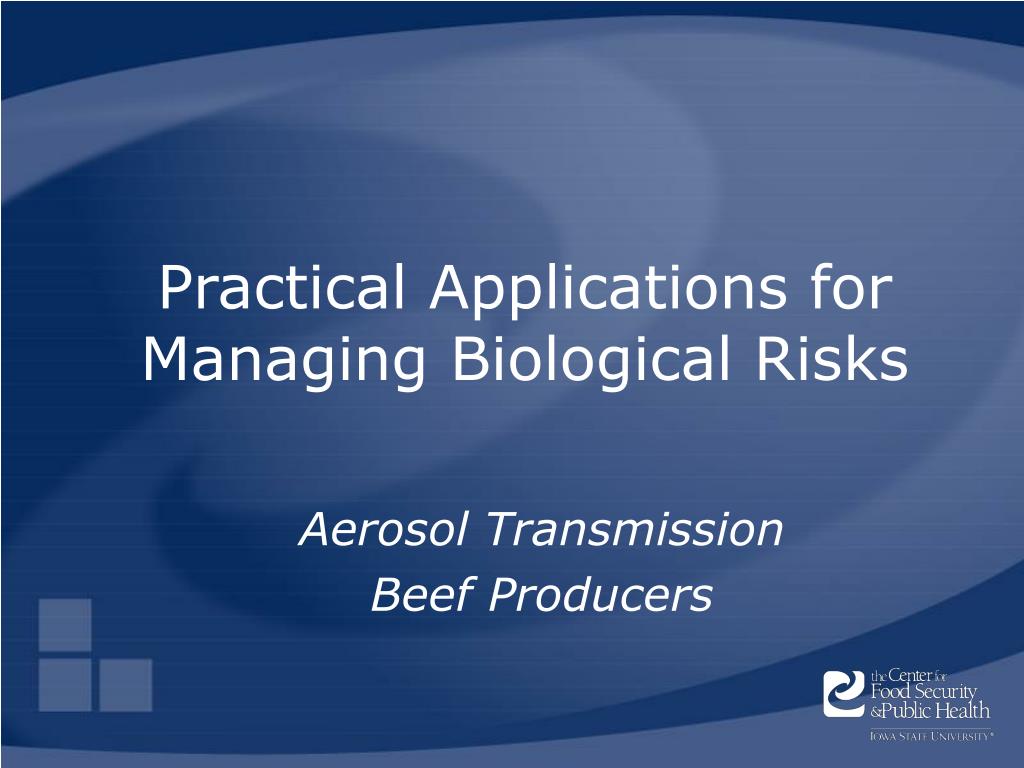 Practical Applications for Managing Biological Risks

Aerosol Transmission
Beef Producers

the Center for Food Security & Public Health
IOWA STATE UNIVERSITY®